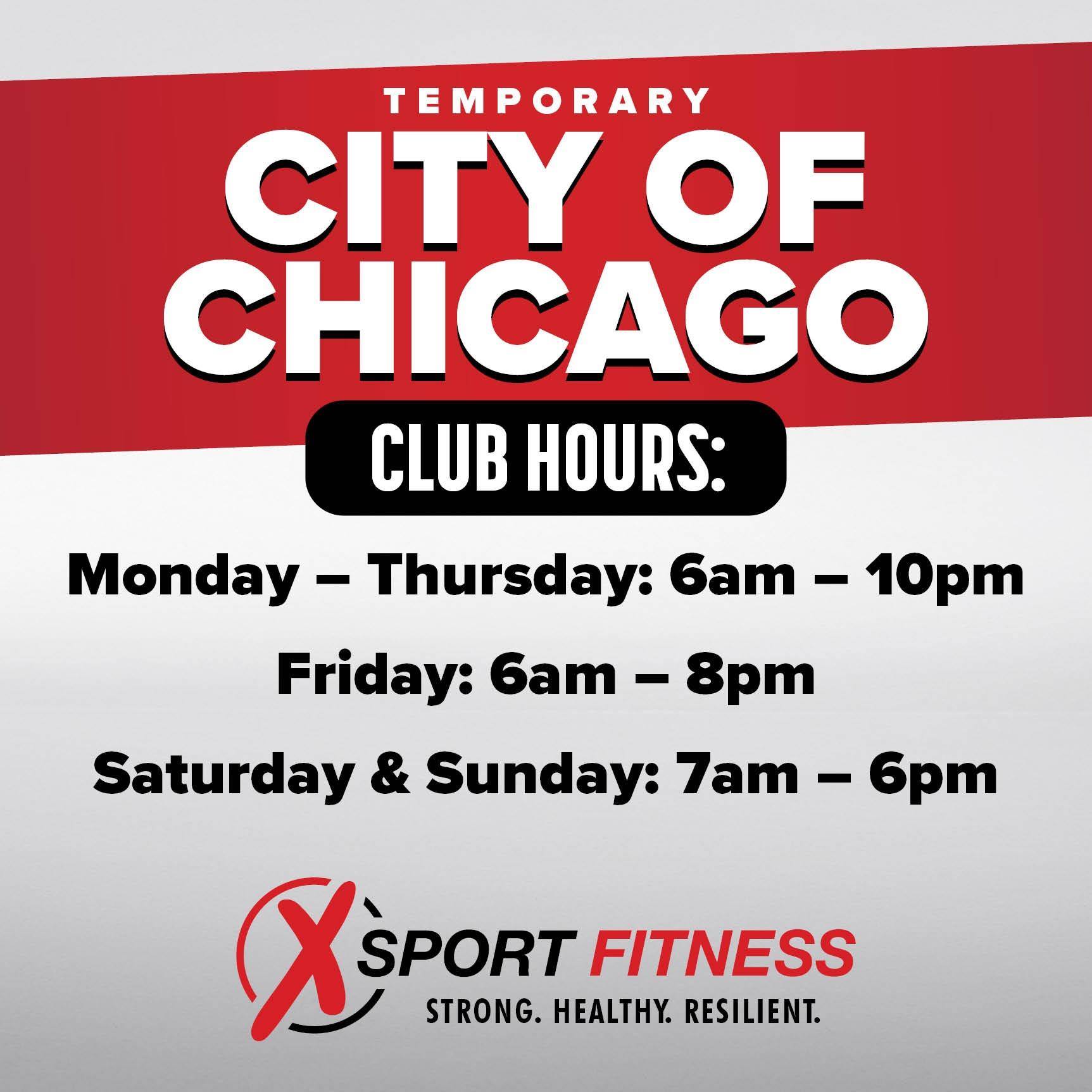 TEMPORARY

CITY OF CHICAGO

CLUB HOURS:

Monday – Thursday: 6am – 10pm

Friday: 6am – 8pm

Saturday & Sunday: 7am – 6pm

XSPORT FITNESS

STRONG. HEALTHY. RESILIENT.